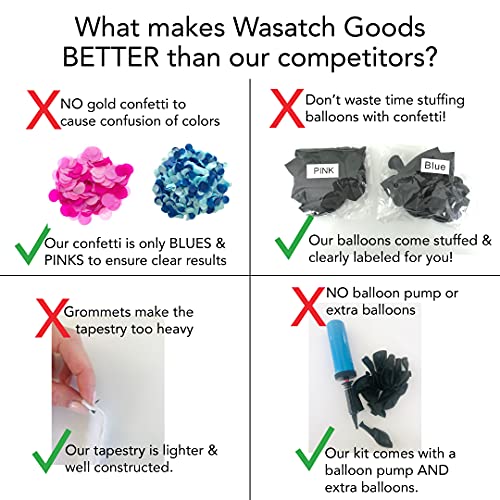 What makes Wasatch Goods BETTER than our competitors?

NO gold confetti to cause confusion of colors

Our confetti is only BLUES & PINKS to ensure clear results

Don't waste time stuffing balloons with confetti!

PINK

Blue

Our balloons come stuffed & clearly labeled for you!

Grommets make the tapestry too heavy

Our tapestry is lighter & well constructed.

NO balloon pump or extra balloons

Our kit comes with a balloon pump AND extra balloons.